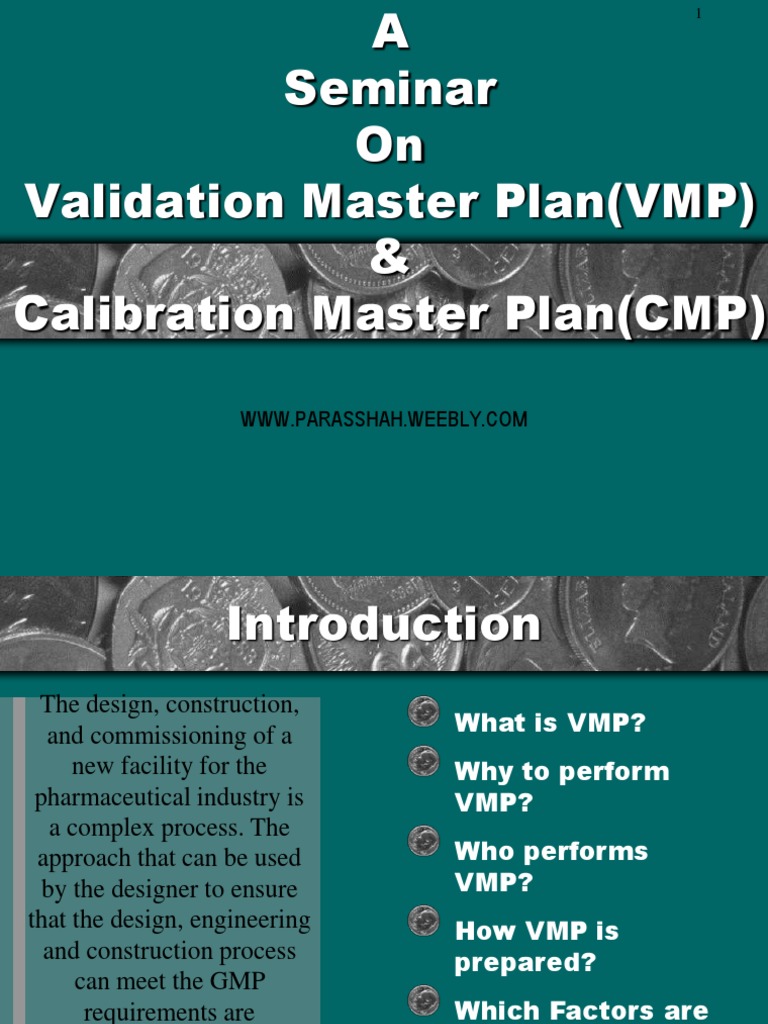 1

A
Seminar
On
Validation Master Plan(VMP)
&
Calibration Master Plan(CMP)

WWW.PARASSHAH.WEEBLY.COM

Introduction

The design, construction, and commissioning of a new facility for the pharmaceutical industry is a complex process. The approach that can be used by the designer to ensure that the design, engineering and construction process can meet the GMP requirements are

What is VMP?

Why to perform VMP?

Who performs VMP?

How VMP is prepared?

Which Factors are